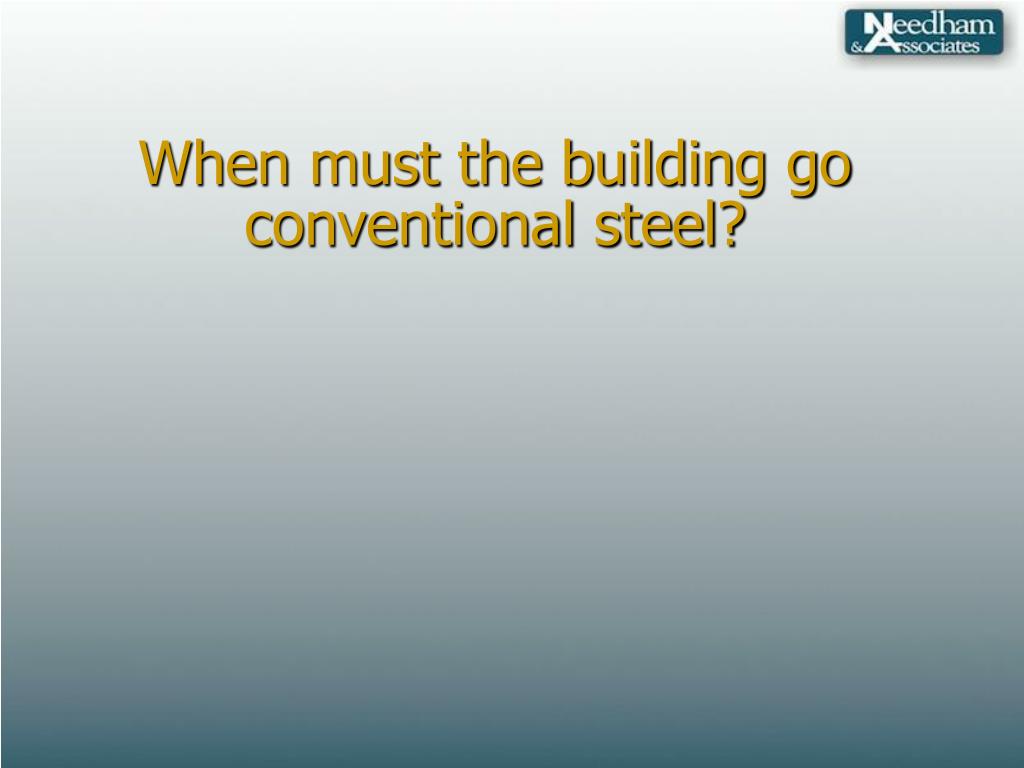 Needham & Associates

When must the building go conventional steel?